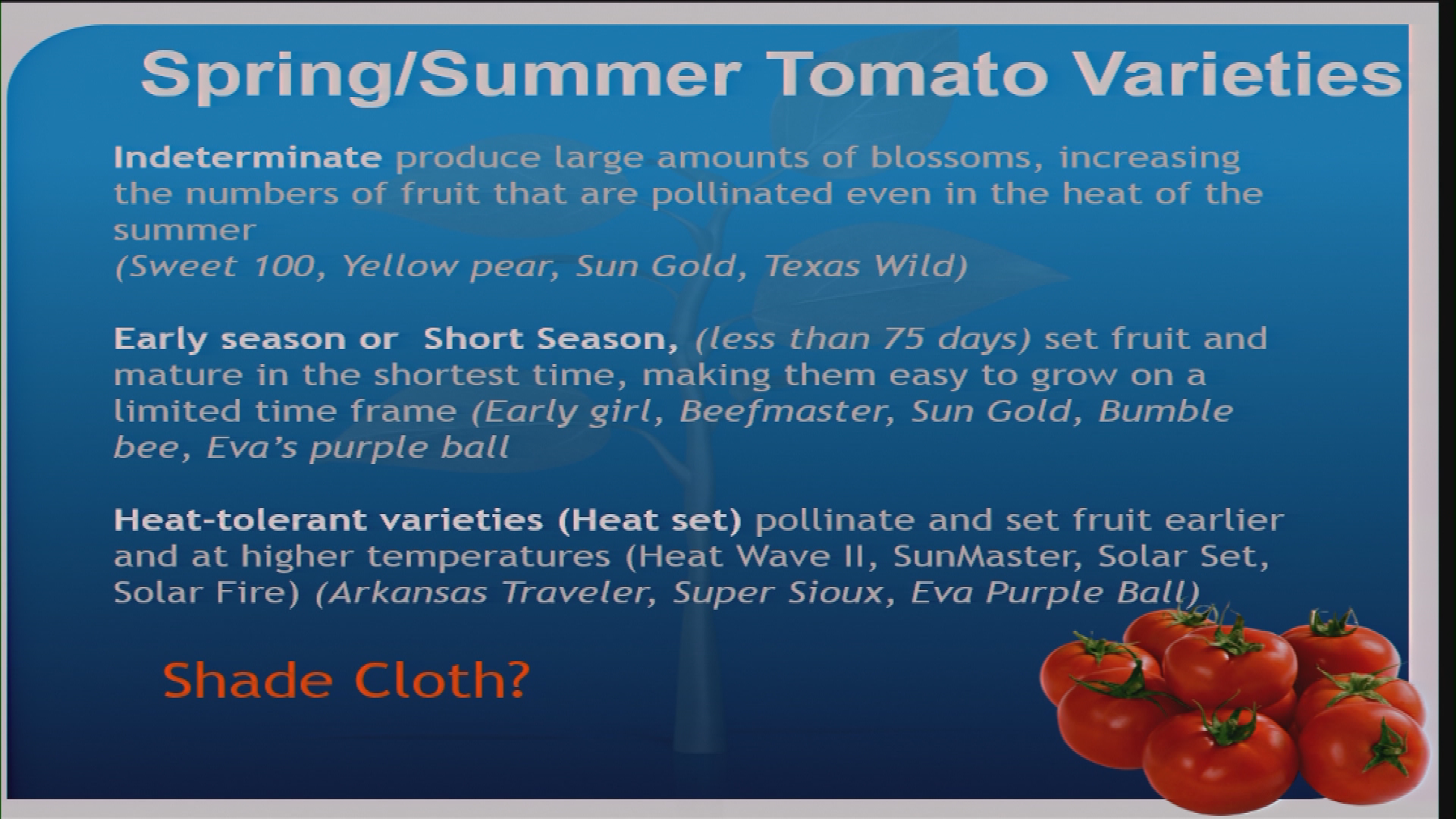 Spring/Summer Tomato Varieties

Indeterminate produce large amounts of blossoms, increasing the numbers of fruit that are pollinated even in the heat of the summer
(Sweet 100, Yellow pear, Sun Gold, Texas Wild)

Early season or Short Season, (less than 75 days) set fruit and mature in the shortest time, making them easy to grow on a limited time frame (Early girl, Beefmaster, Sun Gold, Bumble bee, Eva's purple ball

Heat-tolerant varieties (Heat set) pollinate and set fruit earlier and at higher temperatures (Heat Wave II, SunMaster, Solar Set, Solar Fire) (Arkansas Traveler, Super Sioux, Eva Purple Ball)

Shade Cloth?